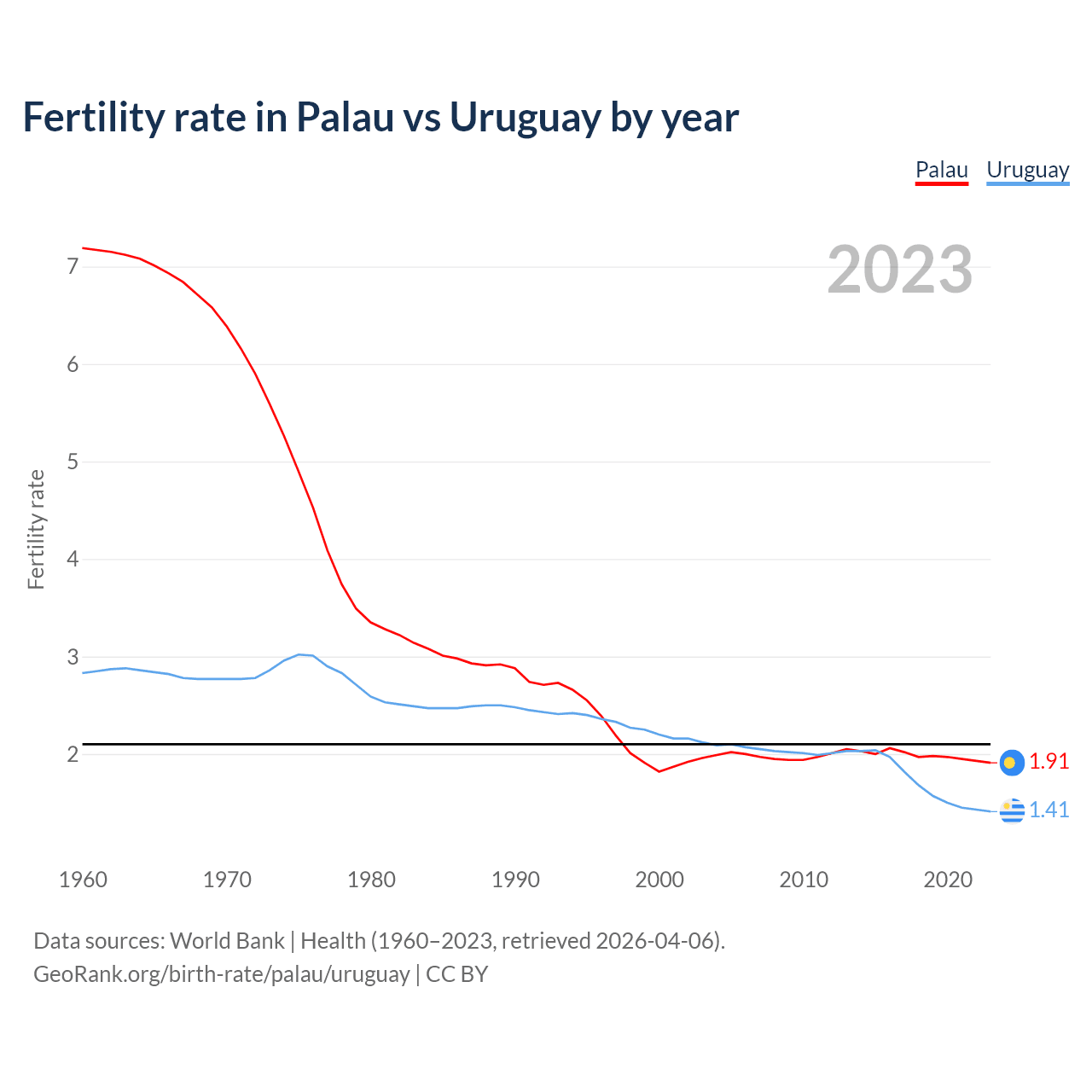 Fertility rate in Palau vs Uruguay by year

Palau Uruguay

2023

Fertility rate

7
6
5
4
3
2

1.91
1.41

1960 1970 1980 1990 2000 2010 2020

Data sources: World Bank | Health (1960–2023, retrieved 2026-04-06).
GeoRank.org/birth-rate/palau/uruguay | CC BY